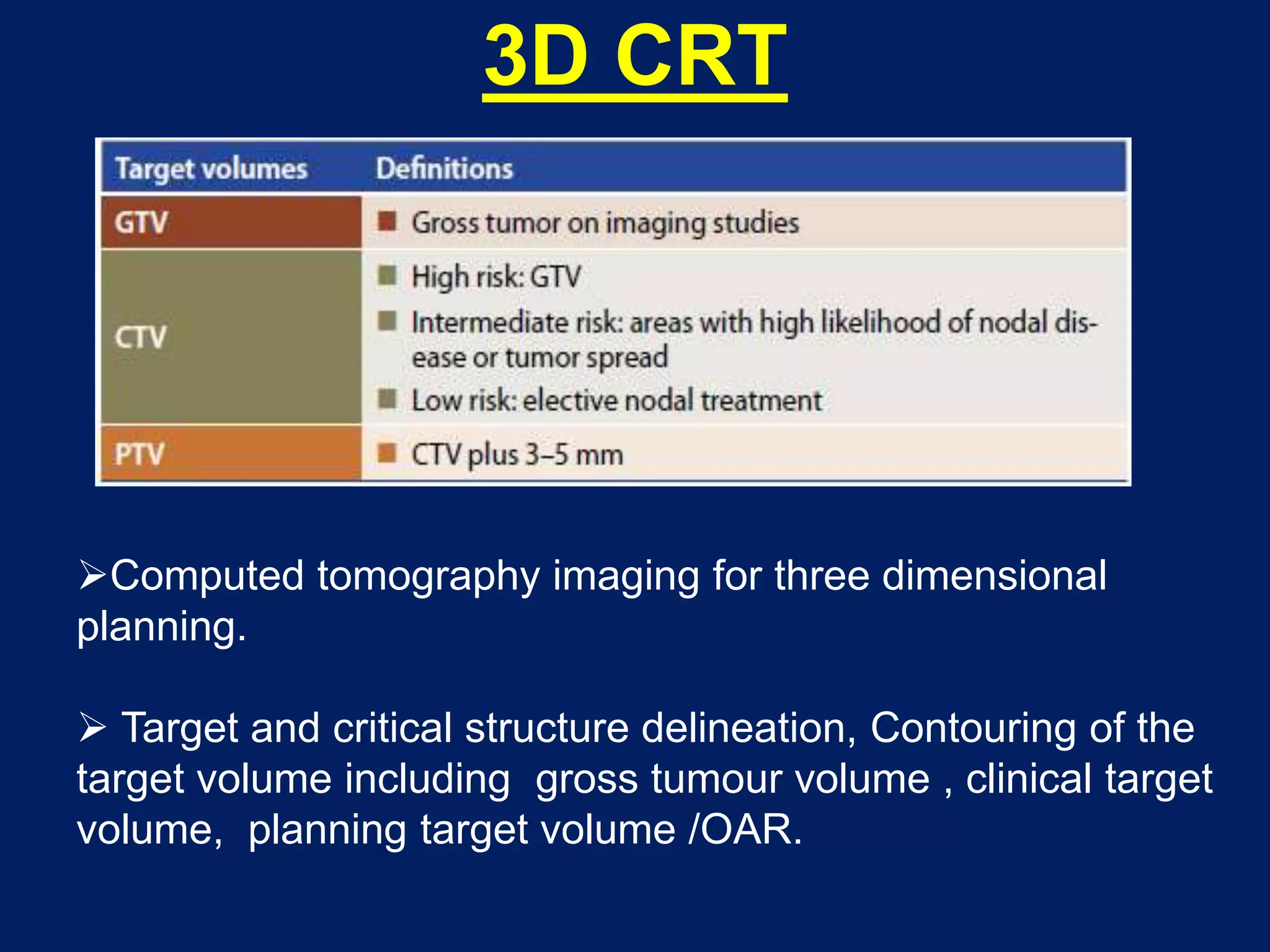 3D CRT

| Target volumes | Definitions |
|---|---|
| GTV | ■ Gross tumor on imaging studies |
| CTV | ■ High risk: GTV ■ Intermediate risk: areas with high likelihood of nodal disease or tumor spread ■ Low risk: elective nodal treatment |
| PTV | ■ CTV plus 3–5 mm |

➢Computed tomography imaging for three dimensional planning.

➢ Target and critical structure delineation, Contouring of the target volume including gross tumour volume , clinical target volume, planning target volume /OAR.